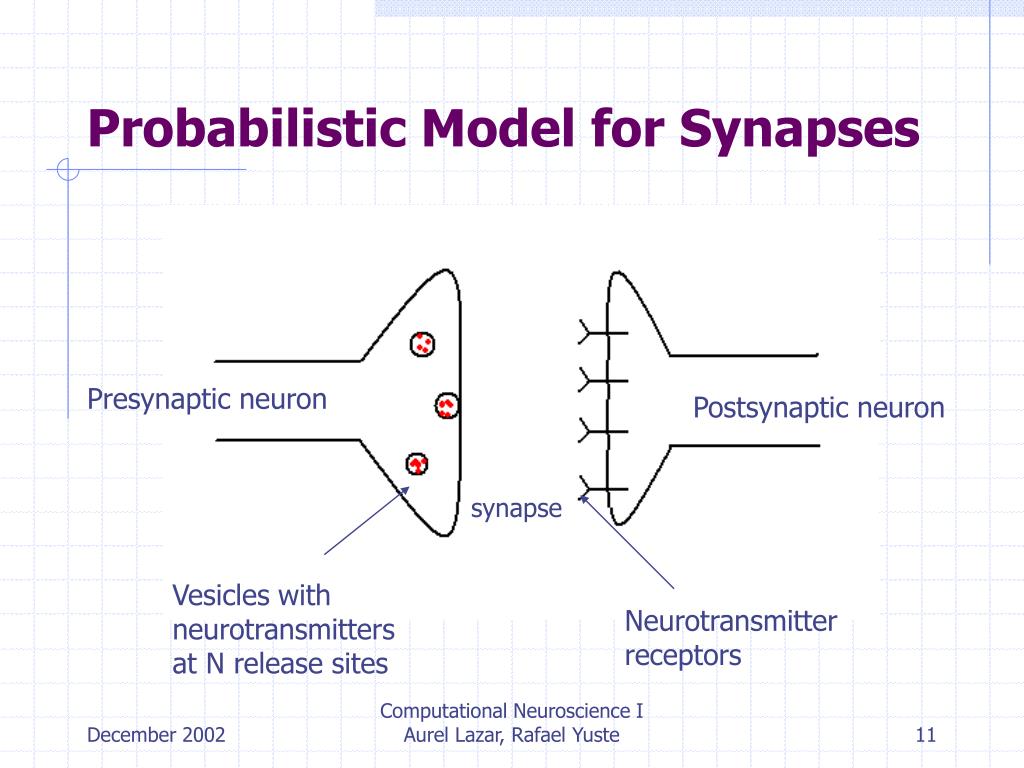 Probabilistic Model for Synapses

Presynaptic neuron

Postsynaptic neuron

synapse

Vesicles with neurotransmitters at N release sites

Neurotransmitter receptors

December 2002

Computational Neuroscience I
Aurel Lazar, Rafael Yuste

11